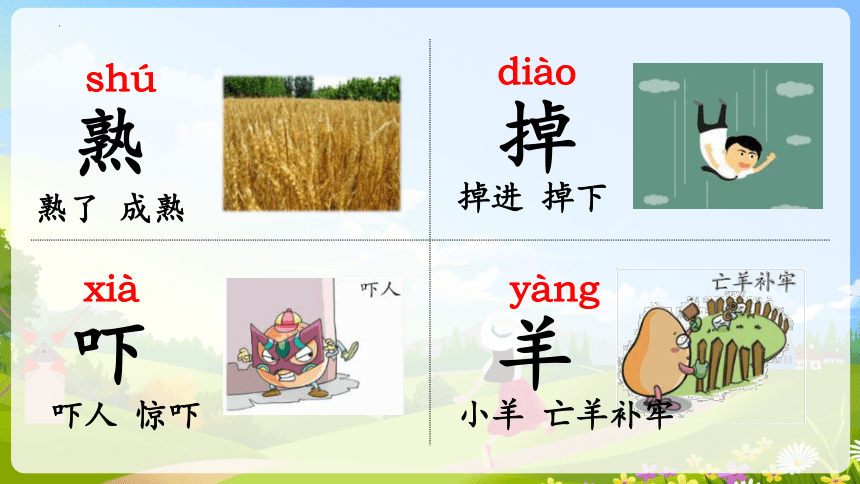 shú
熟
熟了 成熟

diào
掉
掉进 掉下

xià
吓
吓人 惊吓

吓人

yàng
羊
小羊 亡羊补牢

亡羊补牢